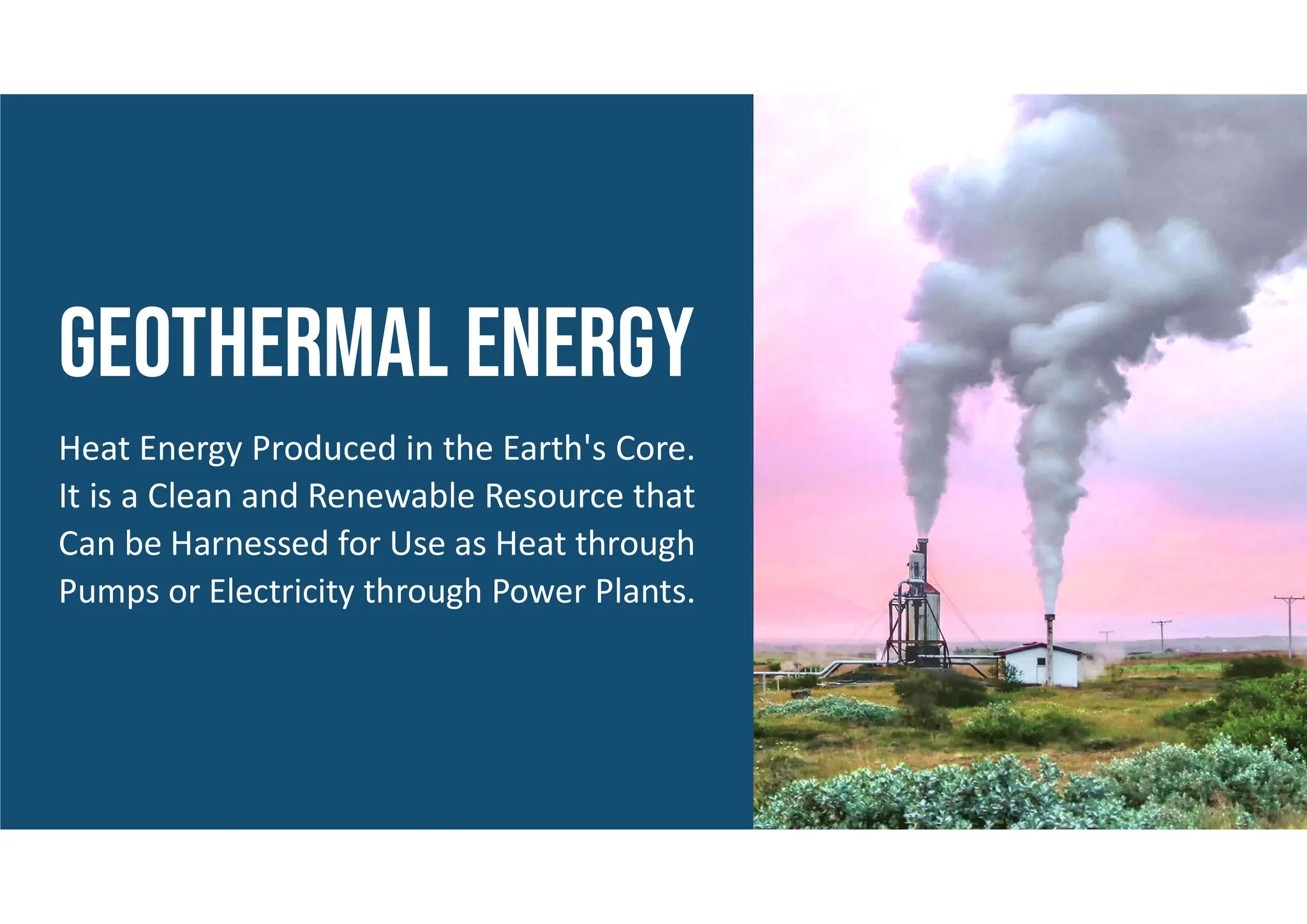 GEOTHERMAL ENERGY

Heat Energy Produced in the Earth's Core. It is a Clean and Renewable Resource that Can be Harnessed for Use as Heat through Pumps or Electricity through Power Plants.